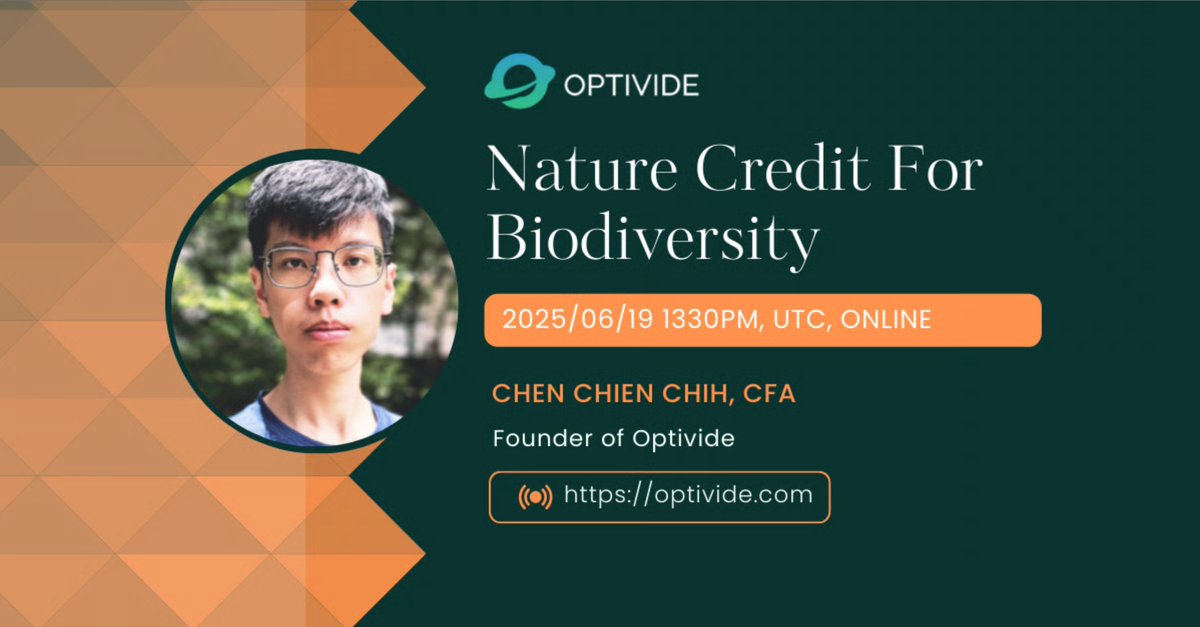 OPTIVIDE

Nature Credit For Biodiversity

2025/06/19 1330PM, UTC, ONLINE

CHEN CHIEN CHIH, CFA

Founder of Optivide

https://optivide.com